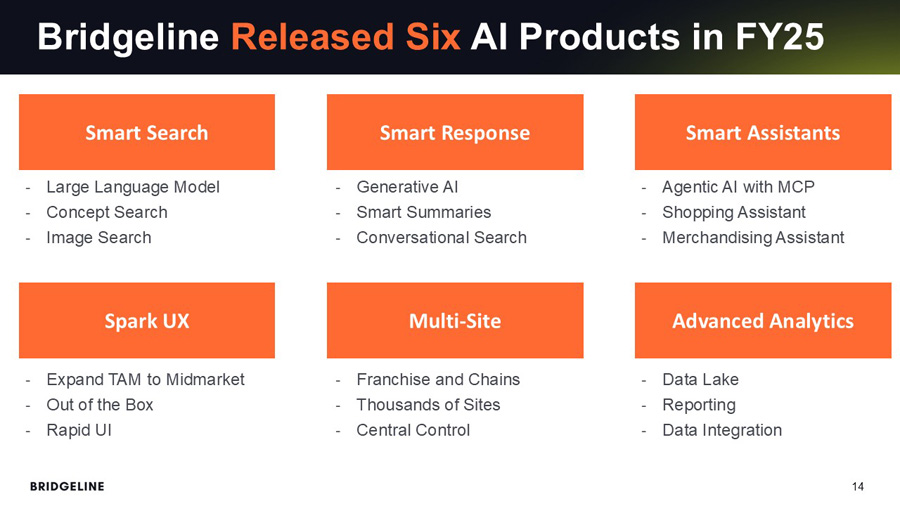 Bridgeline Released Six AI Products in FY25

Smart Search
- Large Language Model
- Concept Search
- Image Search

Smart Response
- Generative AI
- Smart Summaries
- Conversational Search

Smart Assistants
- Agentic AI with MCP
- Shopping Assistant
- Merchandising Assistant

Spark UX
- Expand TAM to Midmarket
- Out of the Box
- Rapid UI

Multi-Site
- Franchise and Chains
- Thousands of Sites
- Central Control

Advanced Analytics
- Data Lake
- Reporting
- Data Integration

BRIDGELINE

14